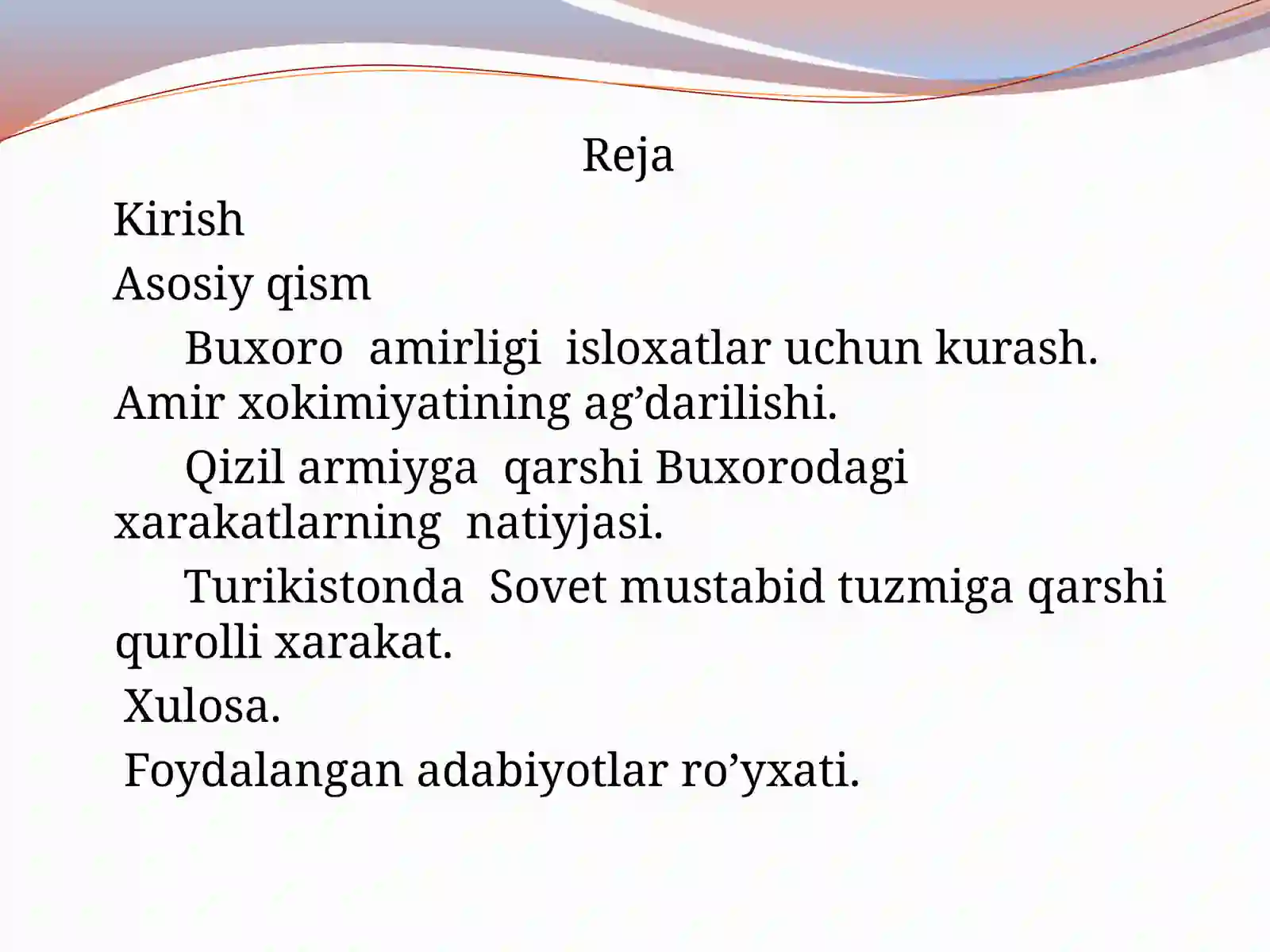 Reja

Kirish

Asosiy qism

Buxoro amirligi isloxatlar uchun kurash. Amir xokimiyatining ag’darilishi.

Qizil armiyga qarshi Buxorodagi xarakatlarning natiyjasi.

Turikistonda Sovet mustabid tuzmiga qarshi qurolli xarakat.

Xulosa.

Foydalangan adabiyotlar ro’yxati.